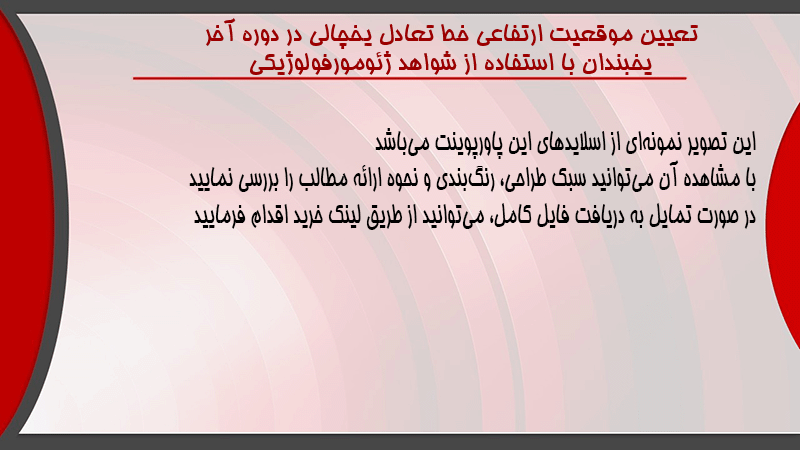 تعیین موقعیت ارتفاعی خط تعادل یخچالی در دوره آخر یخبندان با استفاده از شواهد ژئومورفولوژیکی

این تصویر نمونه‌ای از اسلایدهای این پاورپوینت می‌باشد
با مشاهده آن می‌توانید سبک طراحی، رنگ‌بندی و نحوه ارائه مطالب را بررسی نمایید
در صورت تمایل به دریافت فایل کامل، می‌توانید از طریق لینک خرید اقدام فرمایید